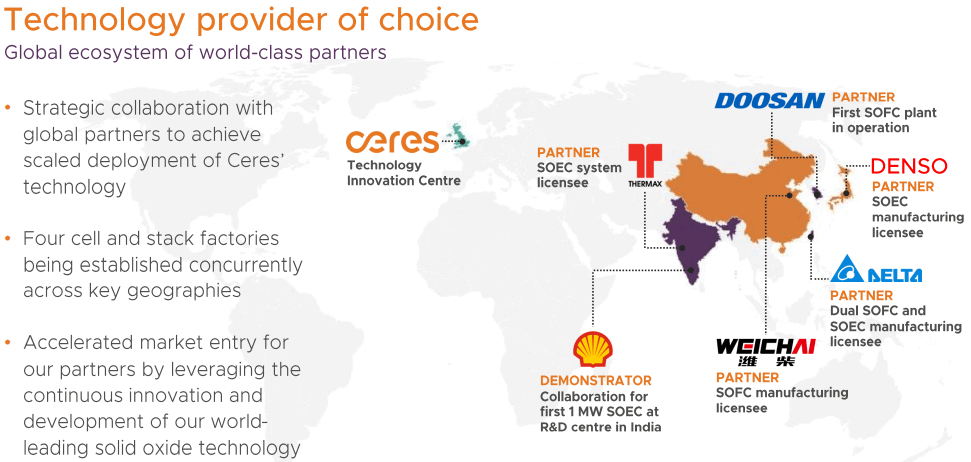 Technology provider of choice
Global ecosystem of world-class partners

• Strategic collaboration with global partners to achieve scaled deployment of Ceres' technology

• Four cell and stack factories being established concurrently across key geographies

• Accelerated market entry for our partners by leveraging the continuous innovation and development of our world-leading solid oxide technology

ceres
Technology Innovation Centre

PARTNER
SOEC system licensee
THERMAX

DOOSAN
PARTNER
First SOFC plant in operation

DENSO
PARTNER
SOEC manufacturing licensee

DELTA
PARTNER
Dual SOFC and SOEC manufacturing licensee

WEICHAI
潍柴
PARTNER
SOFC manufacturing licensee

DEMONSTRATOR
Collaboration for first 1 MW SOEC at R&D centre in India